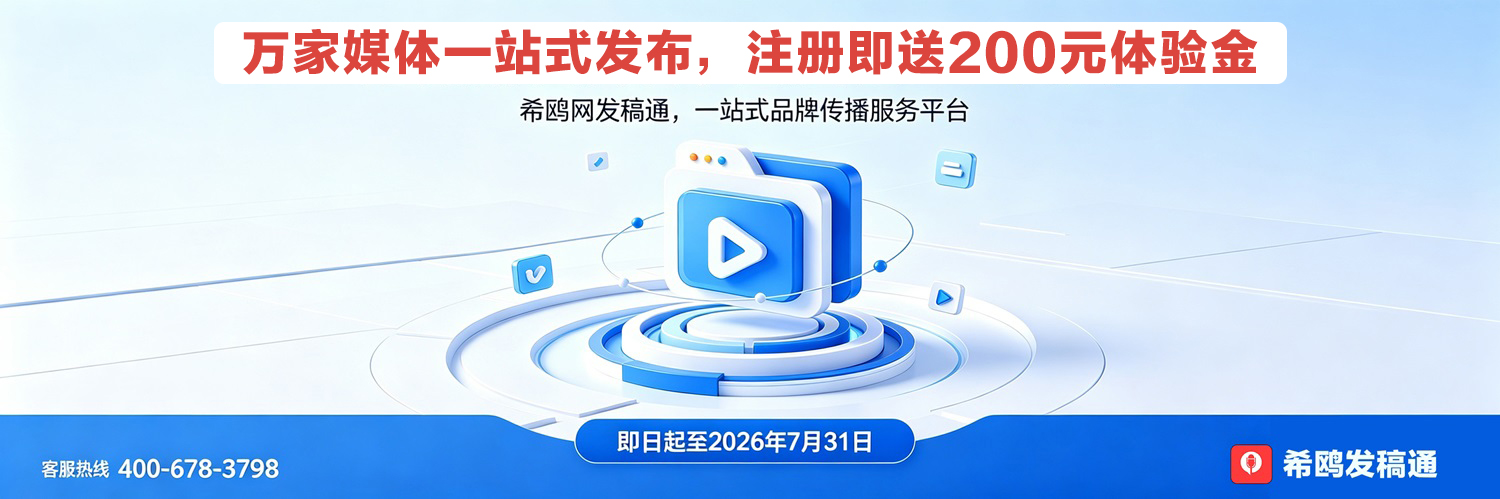 万家媒体一站式发布，注册即送200元体验金

希鸥网发稿通，一站式品牌传播服务平台

即日起至2026年7月31日

客服热线 400-678-3798

希鸥发稿通